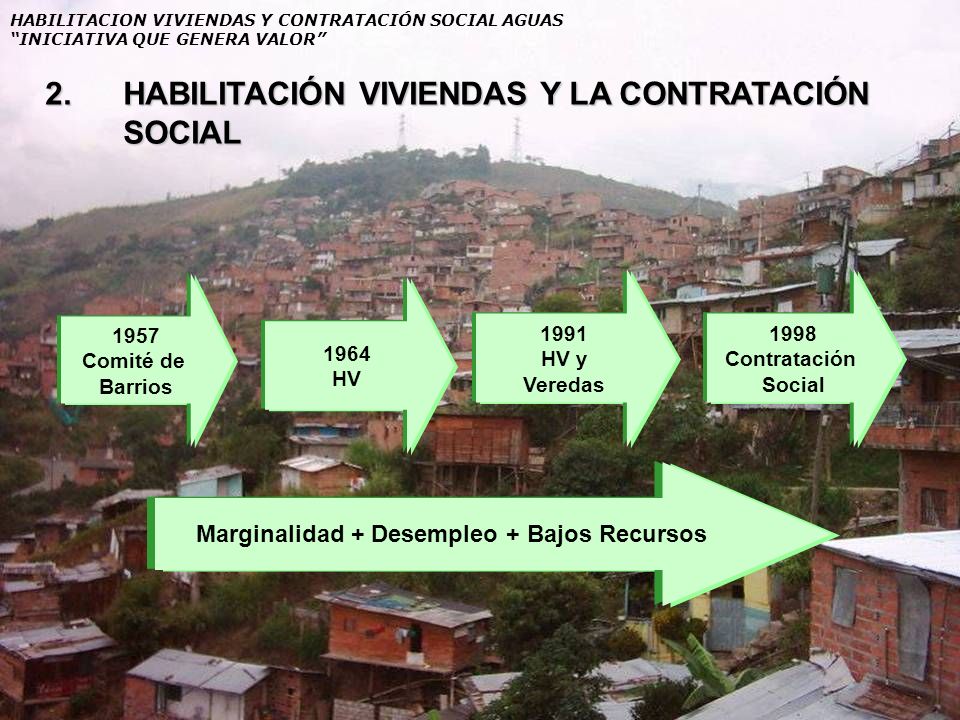 HABILITACION VIVIENDAS Y CONTRATACIÓN SOCIAL AGUAS
"INICIATIVA QUE GENERA VALOR"

2. HABILITACIÓN VIVIENDAS Y LA CONTRATACIÓN SOCIAL

1957
Comité de
Barrios

1964
HV

1991
HV y
Veredas

1998
Contratación
Social

Marginalidad + Desempleo + Bajos Recursos